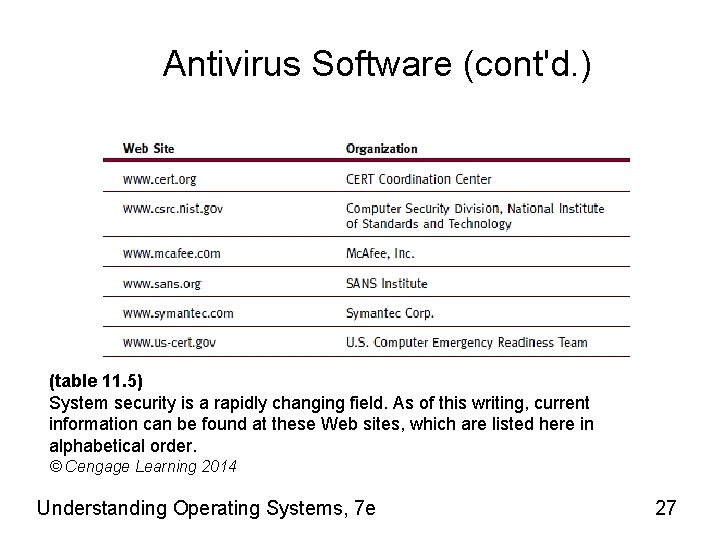 Antivirus Software (cont'd.)

| Web Site | Organization |
|---|---|
| www.cert.org | CERT Coordination Center |
| www.csrc.nist.gov | Computer Security Division, National Institute of Standards and Technology |
| www.mcafee.com | McAfee, Inc. |
| www.sans.org | SANS Institute |
| www.symantec.com | Symantec Corp. |
| www.us-cert.gov | U.S. Computer Emergency Readiness Team |

(table 11.5)
System security is a rapidly changing field. As of this writing, current information can be found at these Web sites, which are listed here in alphabetical order.
© Cengage Learning 2014

Understanding Operating Systems, 7e

27